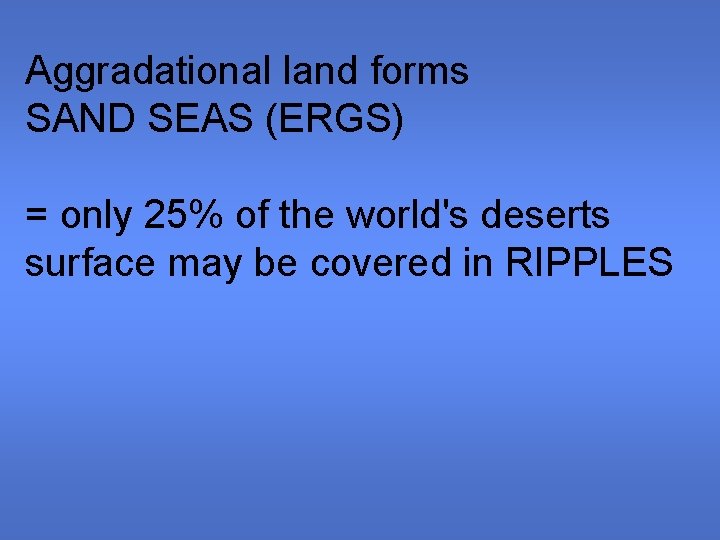 Aggradational land forms
SAND SEAS (ERGS)

= only 25% of the world's deserts
surface may be covered in RIPPLES